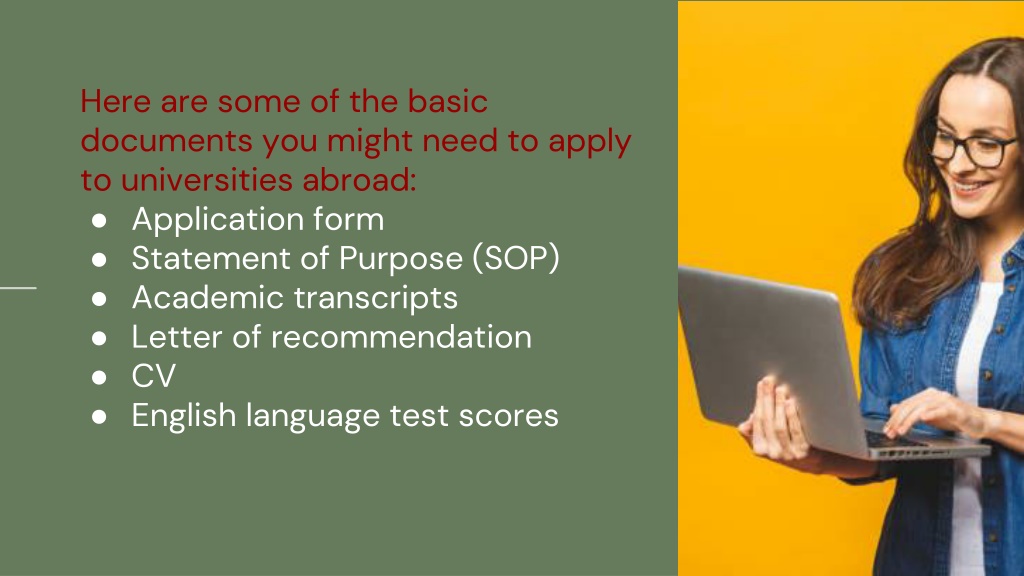 Here are some of the basic documents you might need to apply to universities abroad:

- Application form
- Statement of Purpose (SOP)
- Academic transcripts
- Letter of recommendation
- CV
- English language test scores